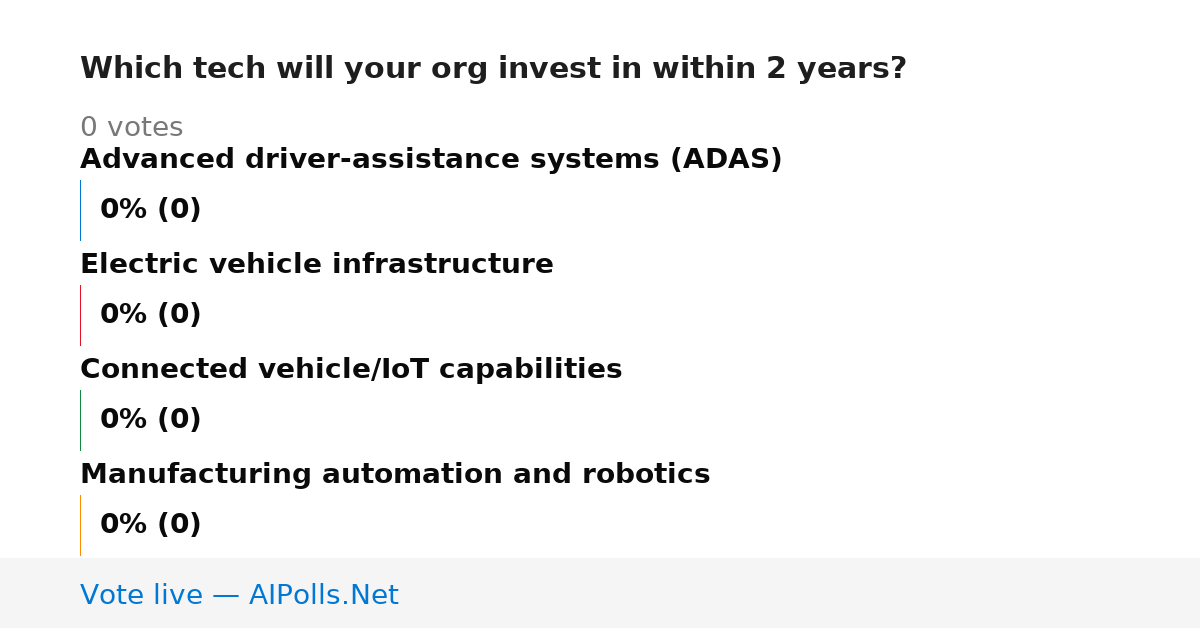 Which tech will your org invest in within 2 years?

0 votes

Advanced driver-assistance systems (ADAS)

0% (0)

Electric vehicle infrastructure

0% (0)

Connected vehicle/IoT capabilities

0% (0)

Manufacturing automation and robotics

0% (0)

Vote live — AIPolls.Net